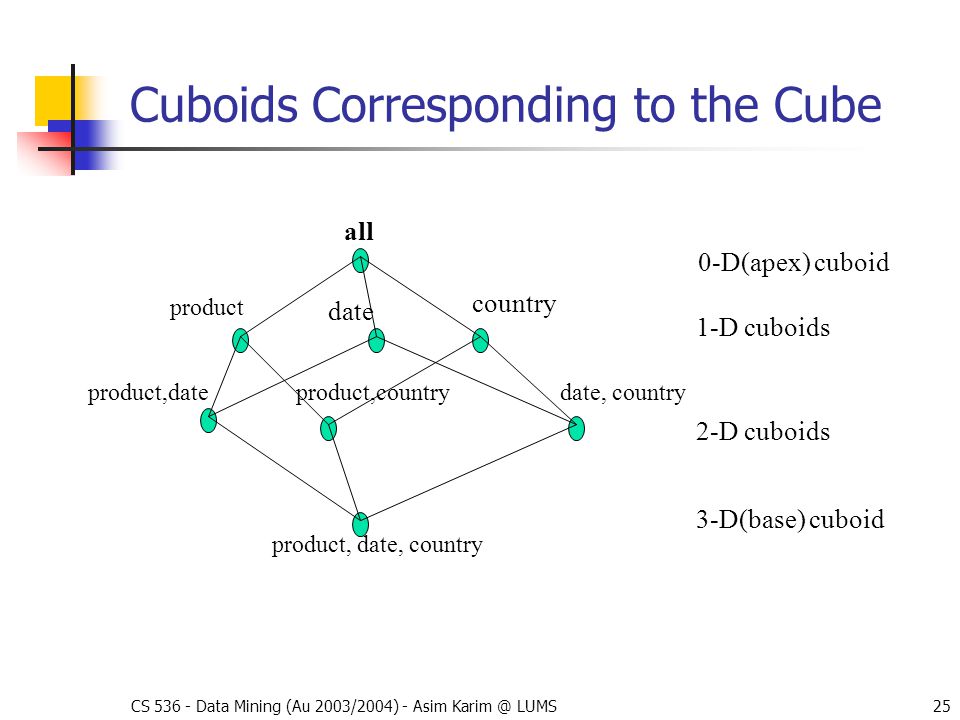 Cuboids Corresponding to the Cube

all

product

date

country

product,date

product,country

date, country

product, date, country

0-D(apex) cuboid

1-D cuboids

2-D cuboids

3-D(base) cuboid

CS 536 - Data Mining (Au 2003/2004) - Asim Karim @ LUMS

25